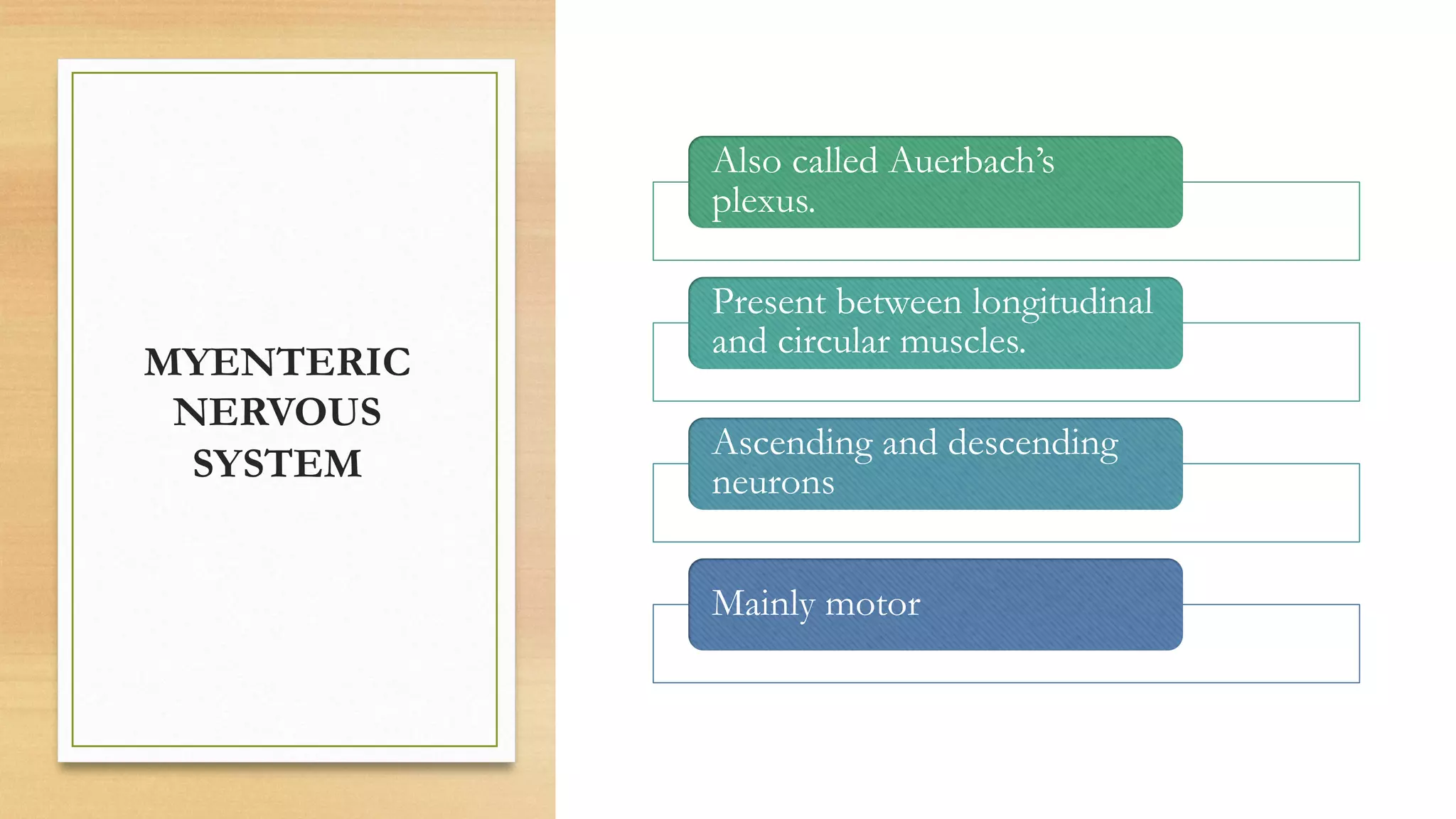 MYENTERIC NERVOUS SYSTEM

Also called Auerbach's plexus.

Present between longitudinal and circular muscles.

Ascending and descending neurons

Mainly motor